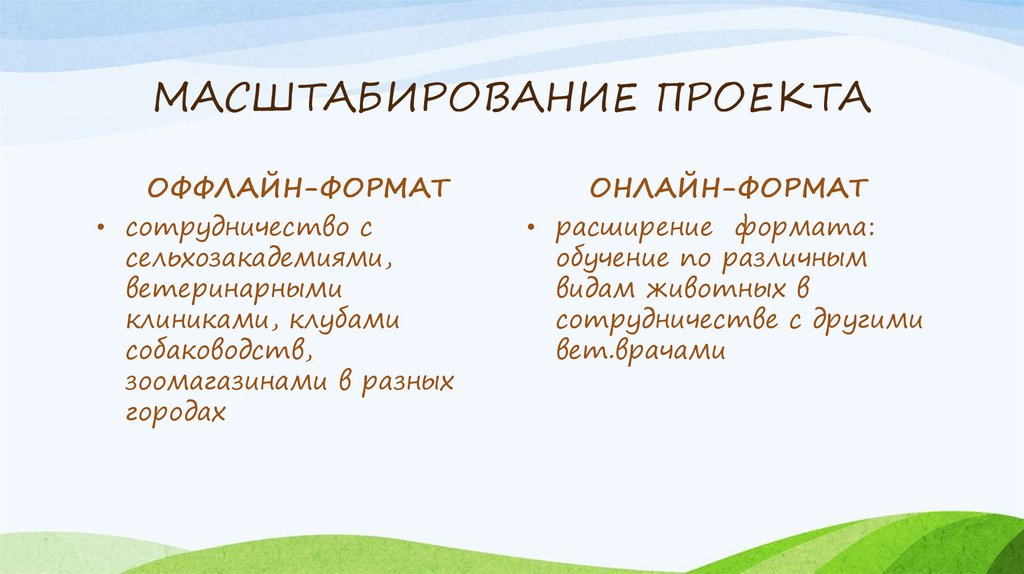 МАСШТАБИРОВАНИЕ ПРОЕКТА

ОФФЛАЙН-ФОРМАТ

• сотрудничество с сельхозакадемиями, ветеринарными клиниками, клубами собаководств, зоомагазинами в разных городах

ОНЛАЙН-ФОРМАТ

• расширение формата: обучение по различным видам животных в сотрудничестве с другими вет.врачами